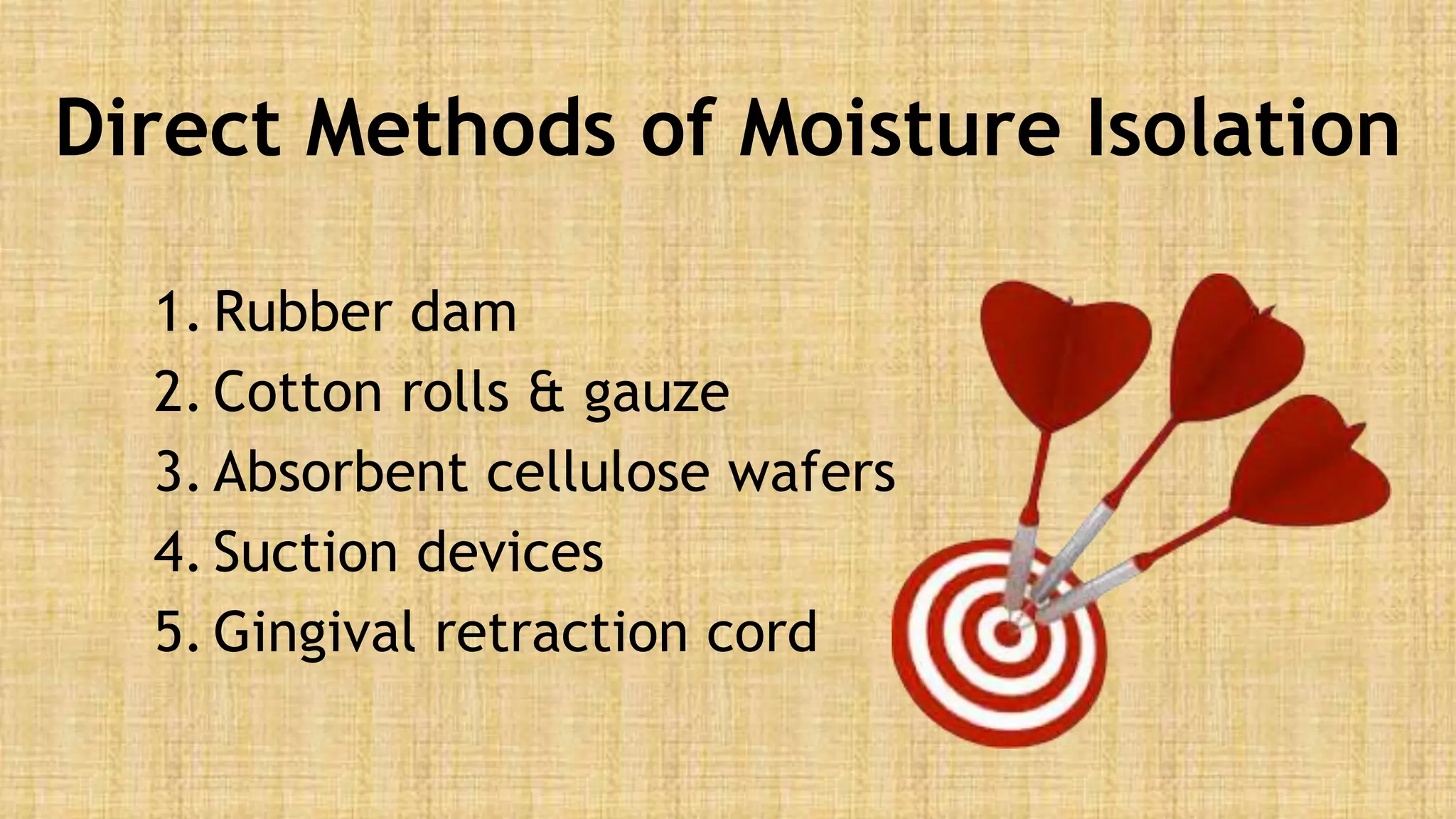 Direct Methods of Moisture Isolation

1. Rubber dam
2. Cotton rolls & gauze
3. Absorbent cellulose wafers
4. Suction devices
5. Gingival retraction cord